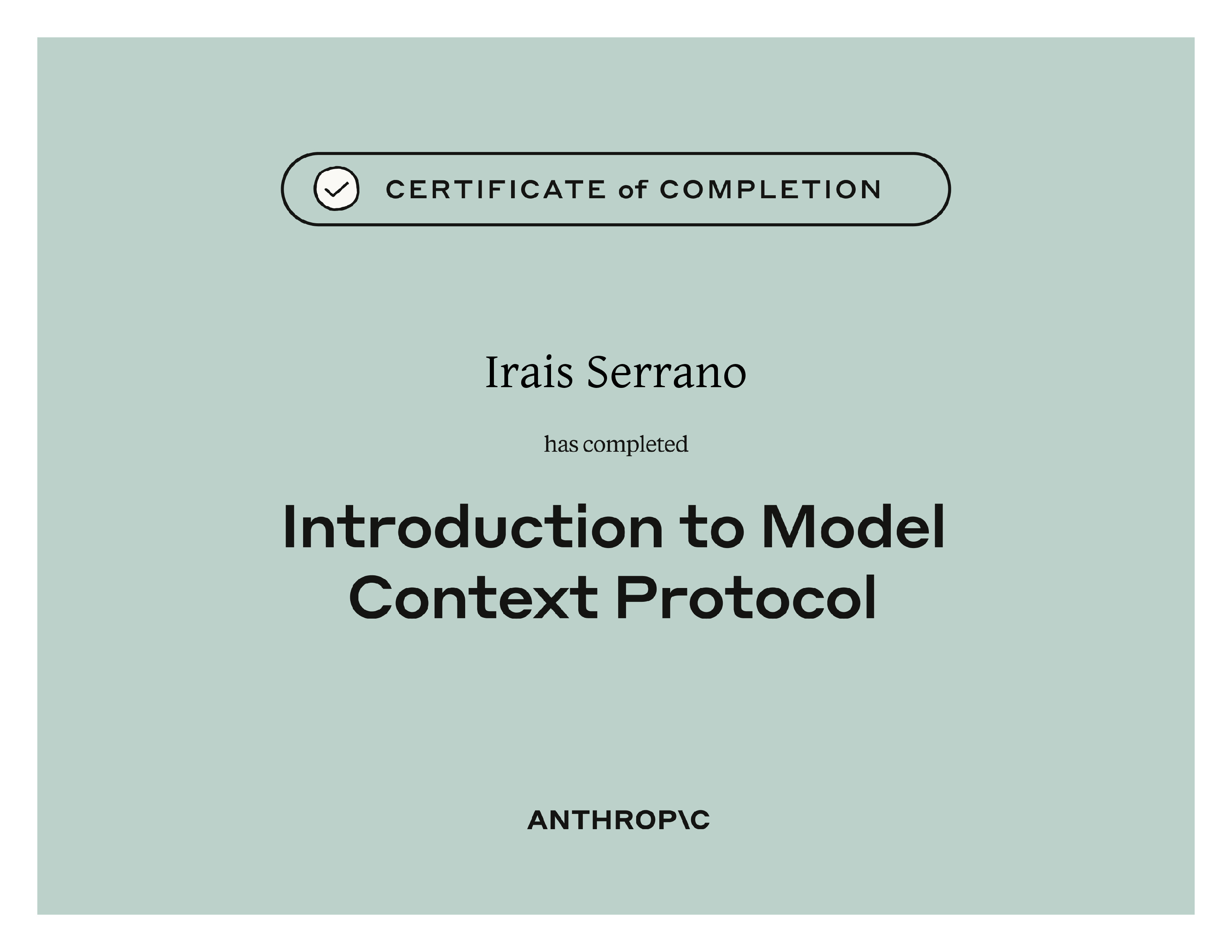 CERTIFICATE of COMPLETION

Irais Serrano

has completed

Introduction to Model Context Protocol

ANTHROP\C